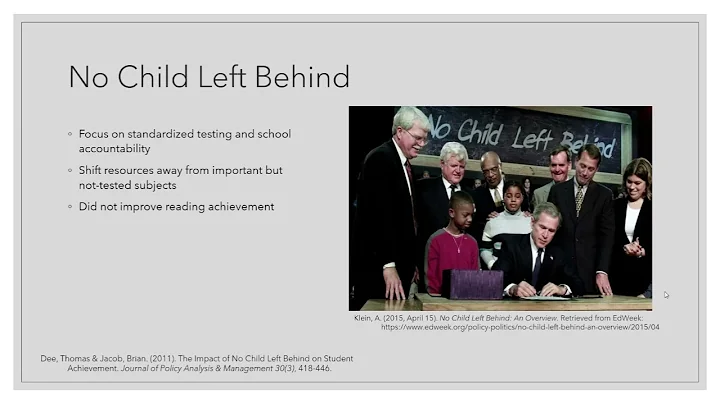 No Child Left Behind

◦ Focus on standardized testing and school accountability
◦ Shift resources away from important but not-tested subjects
◦ Did not improve reading achievement

No Child Left Behind

Klein, A. (2015, April 15). No Child Left Behind: An Overview. Retrieved from EdWeek: https://www.edweek.org/policy-politics/no-child-left-behind-an-overview/2015/04

Dee, Thomas & Jacob, Brian. (2011). The Impact of No Child Left Behind on Student Achievement. Journal of Policy Analysis & Management 30(3), 418-446.